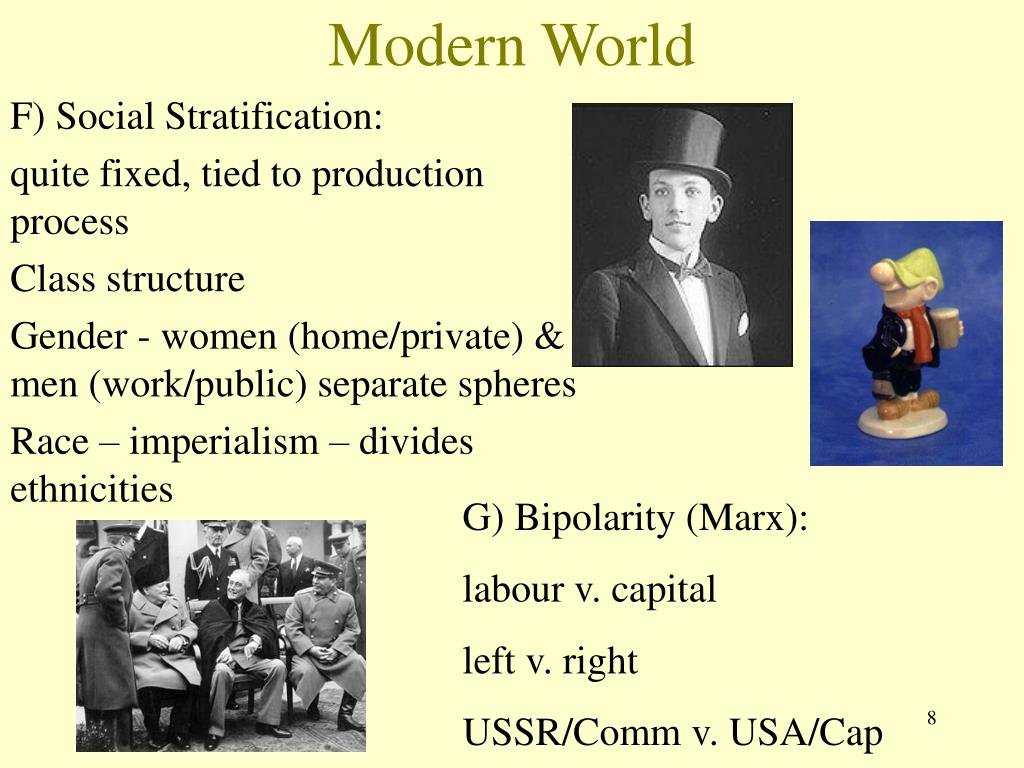 Modern World

F) Social Stratification:

quite fixed, tied to production process

Class structure

Gender - women (home/private) & men (work/public) separate spheres

Race – imperialism – divides ethnicities

G) Bipolarity (Marx):

labour v. capital

left v. right

USSR/Comm v. USA/Cap

8